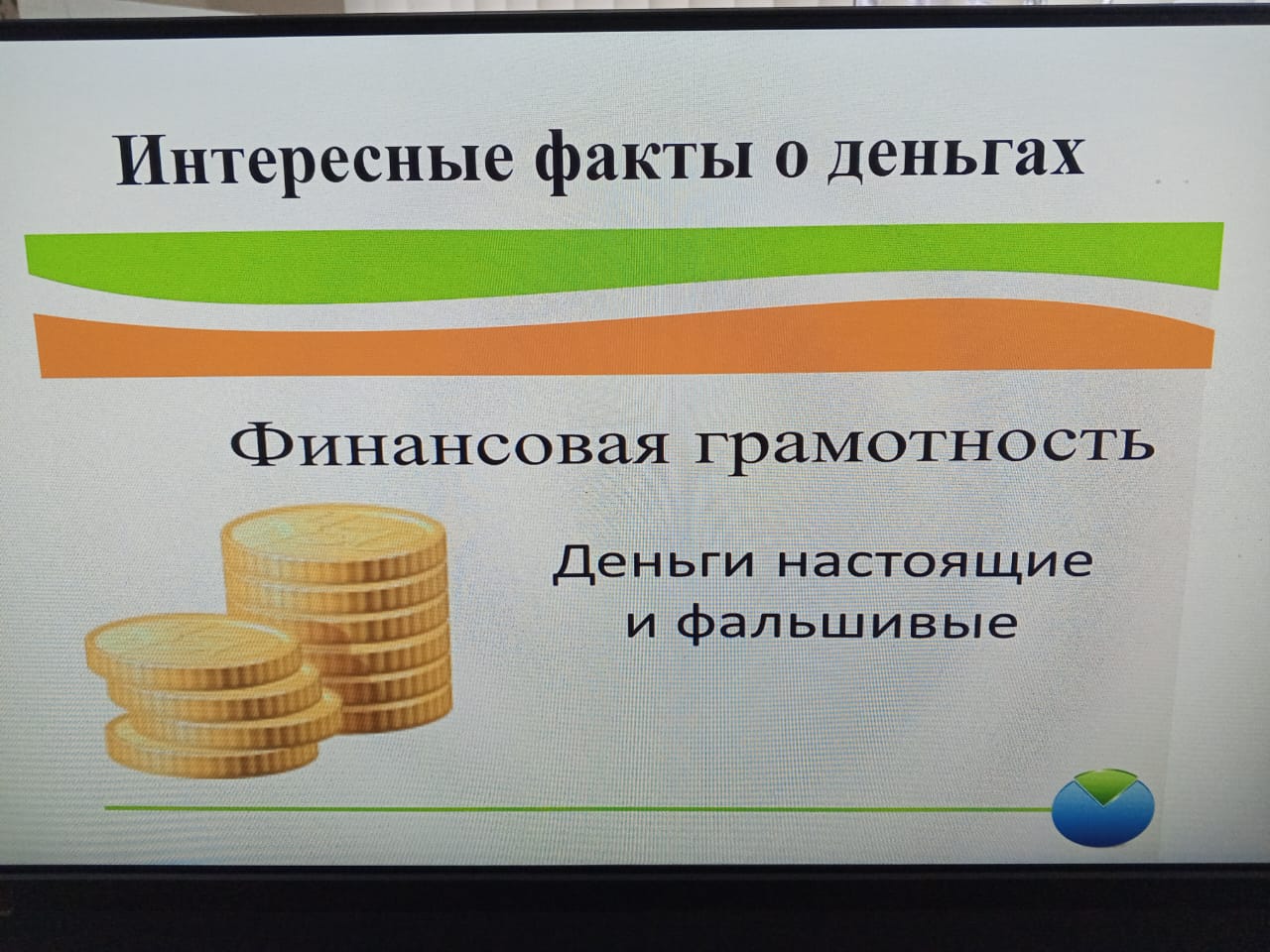 Интересные факты о деньгах

Финансовая грамотность

Деньги настоящие и фальшивые